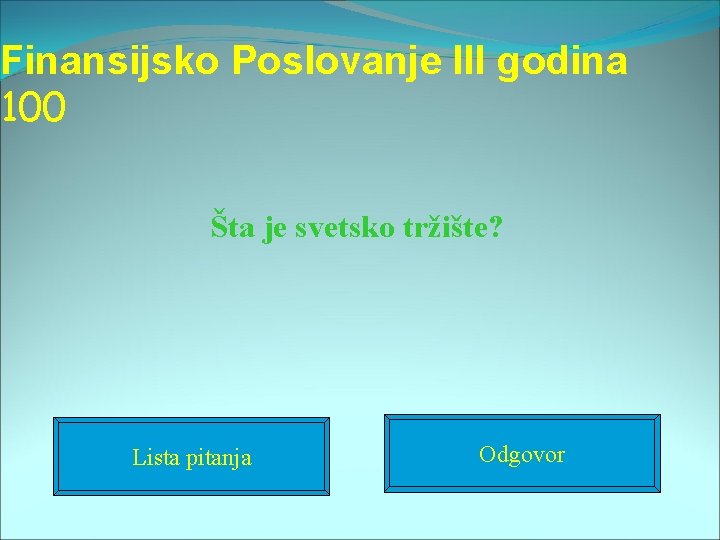 Finansijsko Poslovanje III godina 100

Šta je svetsko tržište?

Lista pitanja

Odgovor